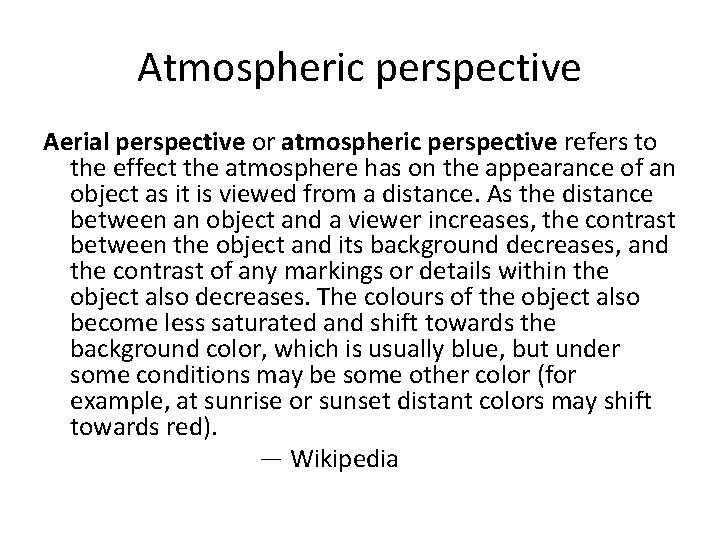 Atmospheric perspective

Aerial perspective or atmospheric perspective refers to the effect the atmosphere has on the appearance of an object as it is viewed from a distance. As the distance between an object and a viewer increases, the contrast between the object and its background decreases, and the contrast of any markings or details within the object also decreases. The colours of the object also become less saturated and shift towards the background color, which is usually blue, but under some conditions may be some other color (for example, at sunrise or sunset distant colors may shift towards red).

— Wikipedia